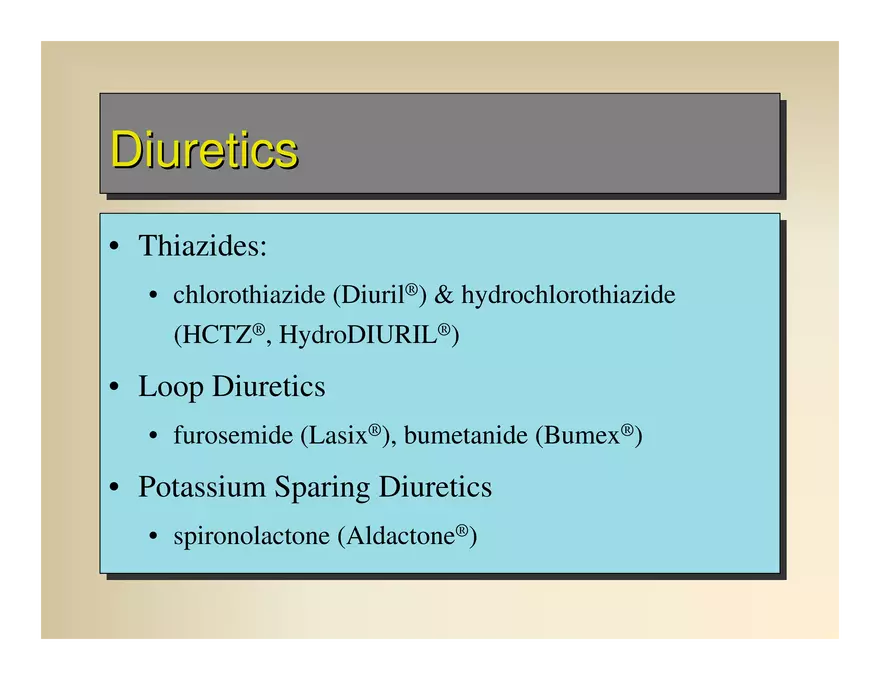 Diuretics

• Thiazides:

• chlorothiazide (Diuril®) & hydrochlorothiazide (HCTZ®, HydroDIURIL®)

• Loop Diuretics

• furosemide (Lasix®), bumetanide (Bumex®)

• Potassium Sparing Diuretics

• spironolactone (Aldactone®)